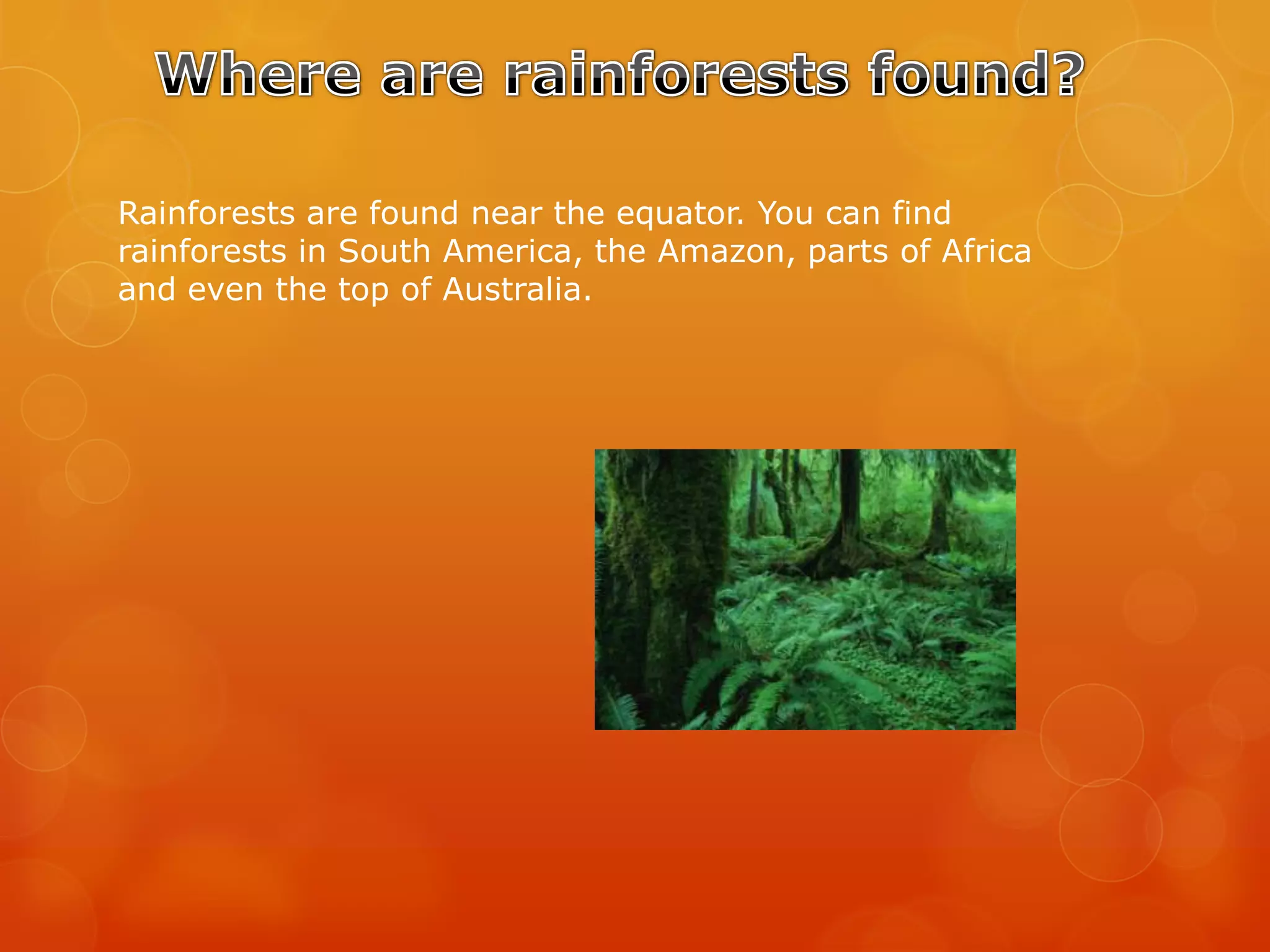 Where are rainforests found?

Rainforests are found near the equator. You can find rainforests in South America, the Amazon, parts of Africa and even the top of Australia.